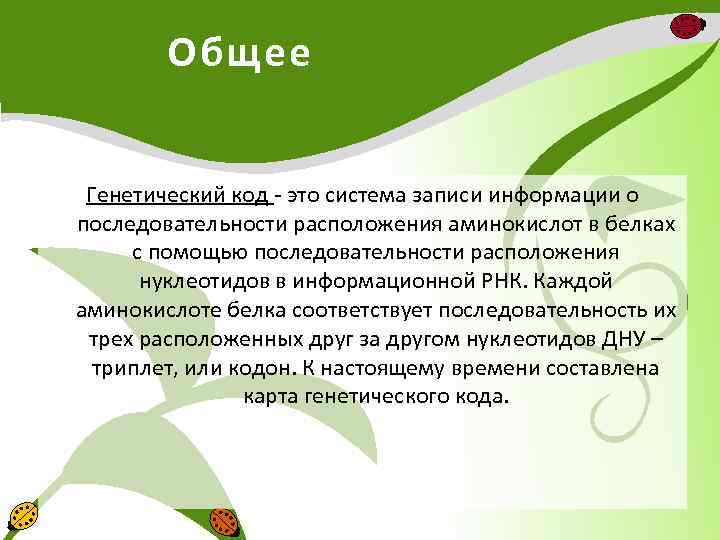 Общее

Генетический код - это система записи информации о последовательности расположения аминокислот в белках с помощью последовательности расположения нуклеотидов в информационной РНК. Каждой аминокислоте белка соответствует последовательность их трех расположенных друг за другом нуклеотидов ДНУ – триплет, или кодон. К настоящему времени составлена карта генетического кода.